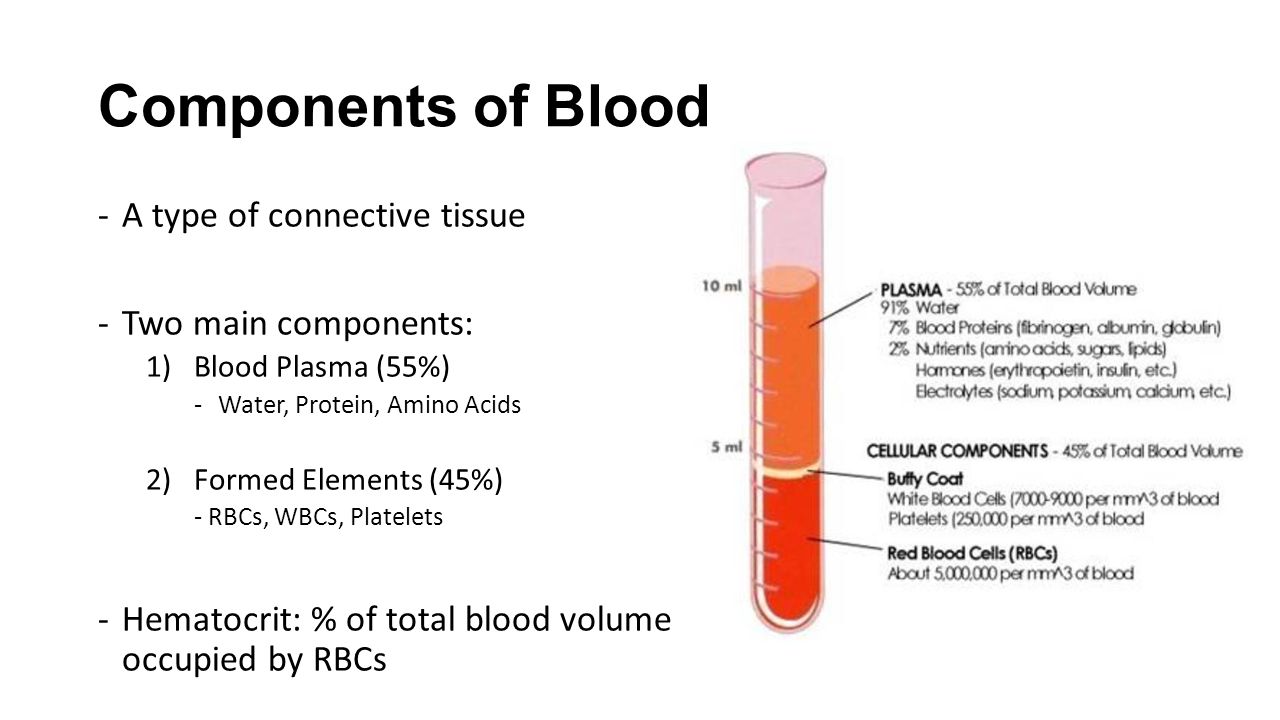 Components of Blood

- A type of connective tissue

- Two main components:
1) Blood Plasma (55%)
- Water, Protein, Amino Acids

2) Formed Elements (45%)
- RBCs, WBCs, Platelets

- Hematocrit: % of total blood volume occupied by RBCs

10 ml

5 ml

PLASMA - 55% of Total Blood Volume
91% Water
7% Blood Proteins (fibrinogen, albumin, globulin)
2% Nutrients (amino acids, sugars, lipids)
Hormones (erythropoietin, insulin, etc.)
Electrolytes (sodium, potassium, calcium, etc.)

CELLULAR COMPONENTS - 45% of Total Blood Volume
Buffy Coat
White Blood Cells (7000-9000 per mm^3 of blood
Platelets (250,000 per mm^3 of blood

Red Blood Cells (RBCs)
About 5,000,000 per mm^3 of blood